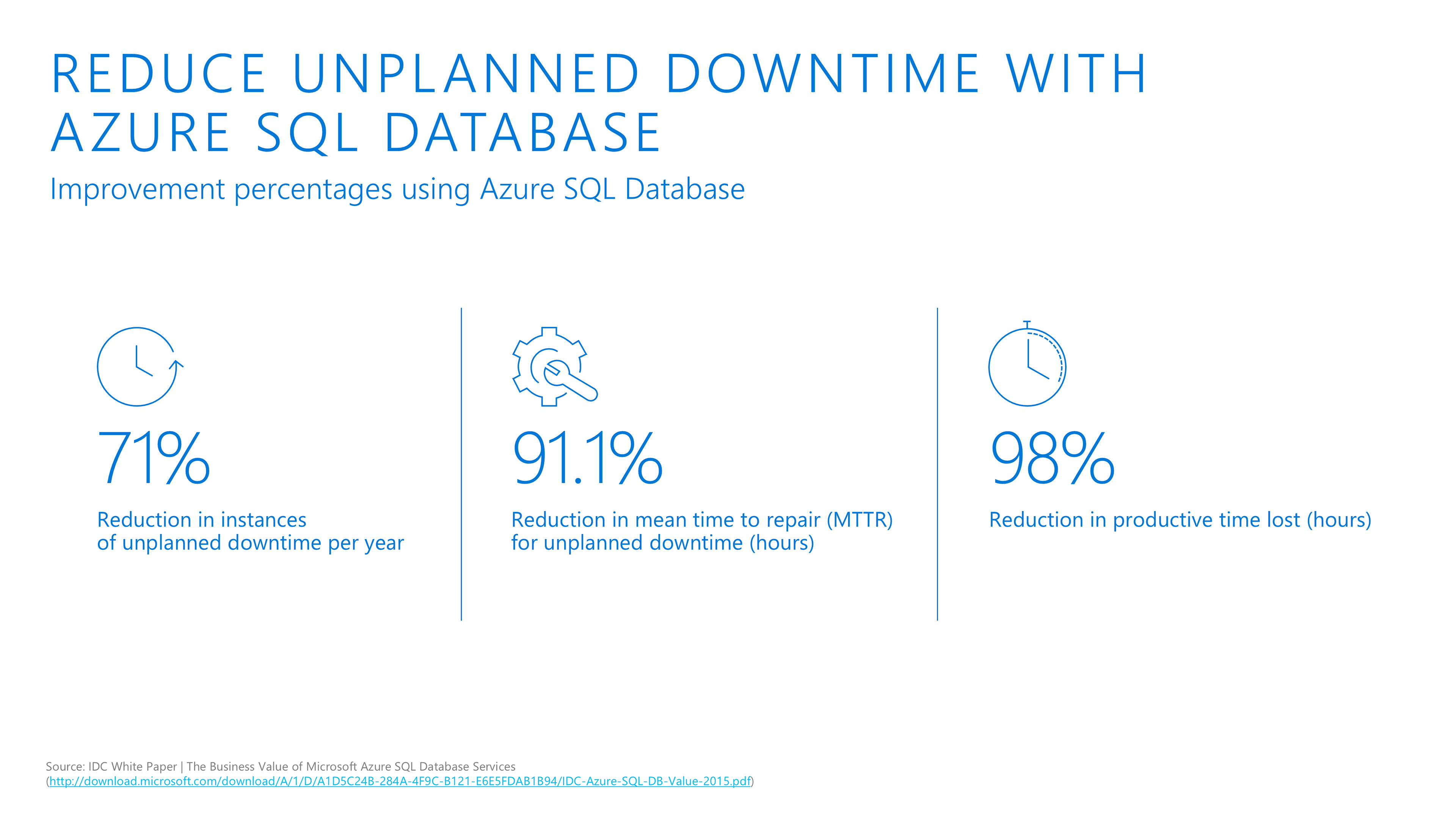 REDUCE UNPLANNED DOWNTIME WITH AZURE SQL DATABASE

Improvement percentages using Azure SQL Database

71%

Reduction in instances of unplanned downtime per year

91.1%

Reduction in mean time to repair (MTTR) for unplanned downtime (hours)

98%

Reduction in productive time lost (hours)

Source: IDC White Paper | The Business Value of Microsoft Azure SQL Database Services (http://download.microsoft.com/download/A/1/D/A1D5C24B-284A-4F9C-B121-E6E5FDAB1B94/IDC-Azure-SQL-DB-Value-2015.pdf)